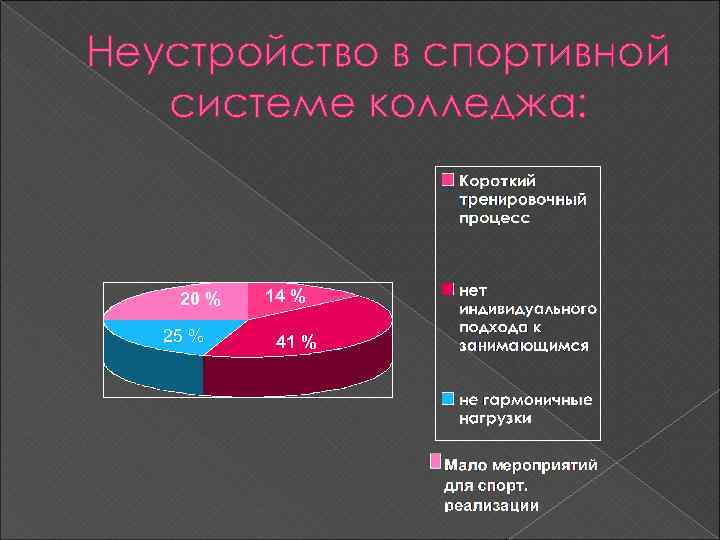 Неустройство в спортивной системе колледжа:

20 %
14 %
25 %
41 %

Короткий тренировочный процесс

нет индивидуального подхода к занимающимся

не гармоничные нагрузки

Мало мероприятий для спорт. реализации